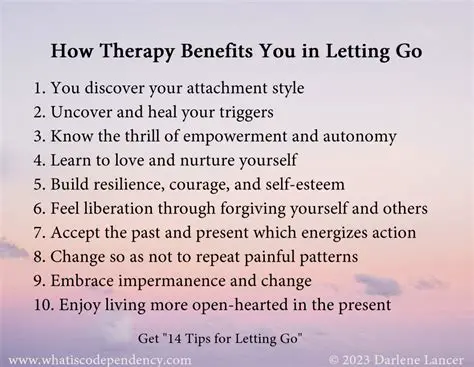 How Therapy Benefits You in Letting Go

1. You discover your attachment style
2. Uncover and heal your triggers
3. Know the thrill of empowerment and autonomy
4. Learn to love and nurture yourself
5. Build resilience, courage, and self-esteem
6. Feel liberation through forgiving yourself and others
7. Accept the past and present which energizes action
8. Change so as not to repeat painful patterns
9. Embrace impermanence and change
10. Enjoy living more open-hearted in the present

Get "14 Tips for Letting Go"

www.whatiscodependency.com

© 2023 Darlene Lancer